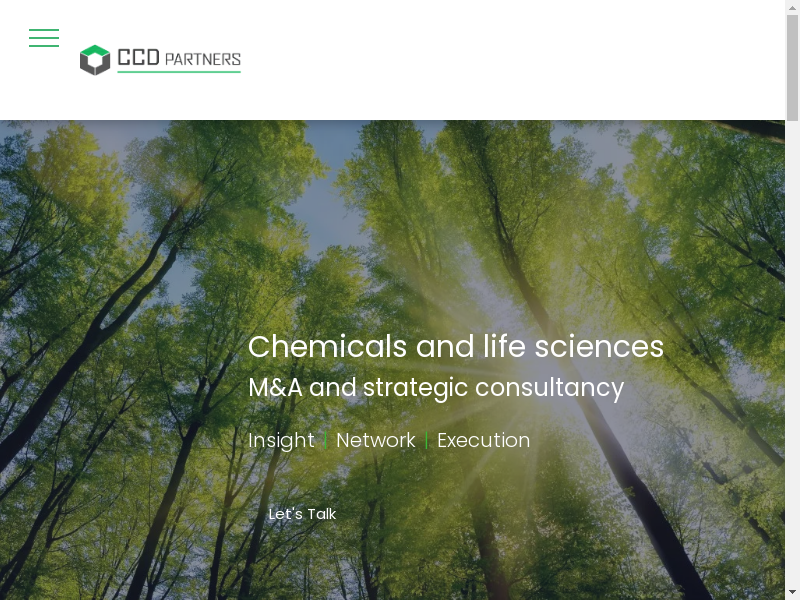 CCD PARTNERS

Chemicals and life sciences
M&A and strategic consultancy

Insight | Network | Execution

Let's Talk